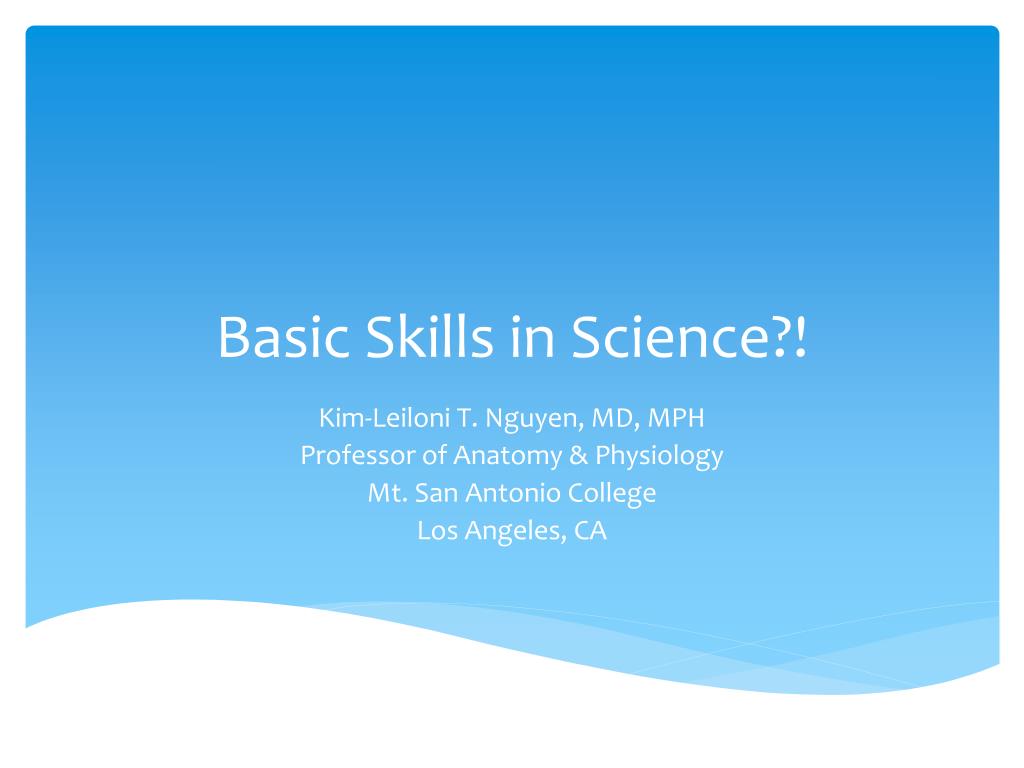 Basic Skills in Science?!

Kim-Leiloni T. Nguyen, MD, MPH
Professor of Anatomy & Physiology
Mt. San Antonio College
Los Angeles, CA